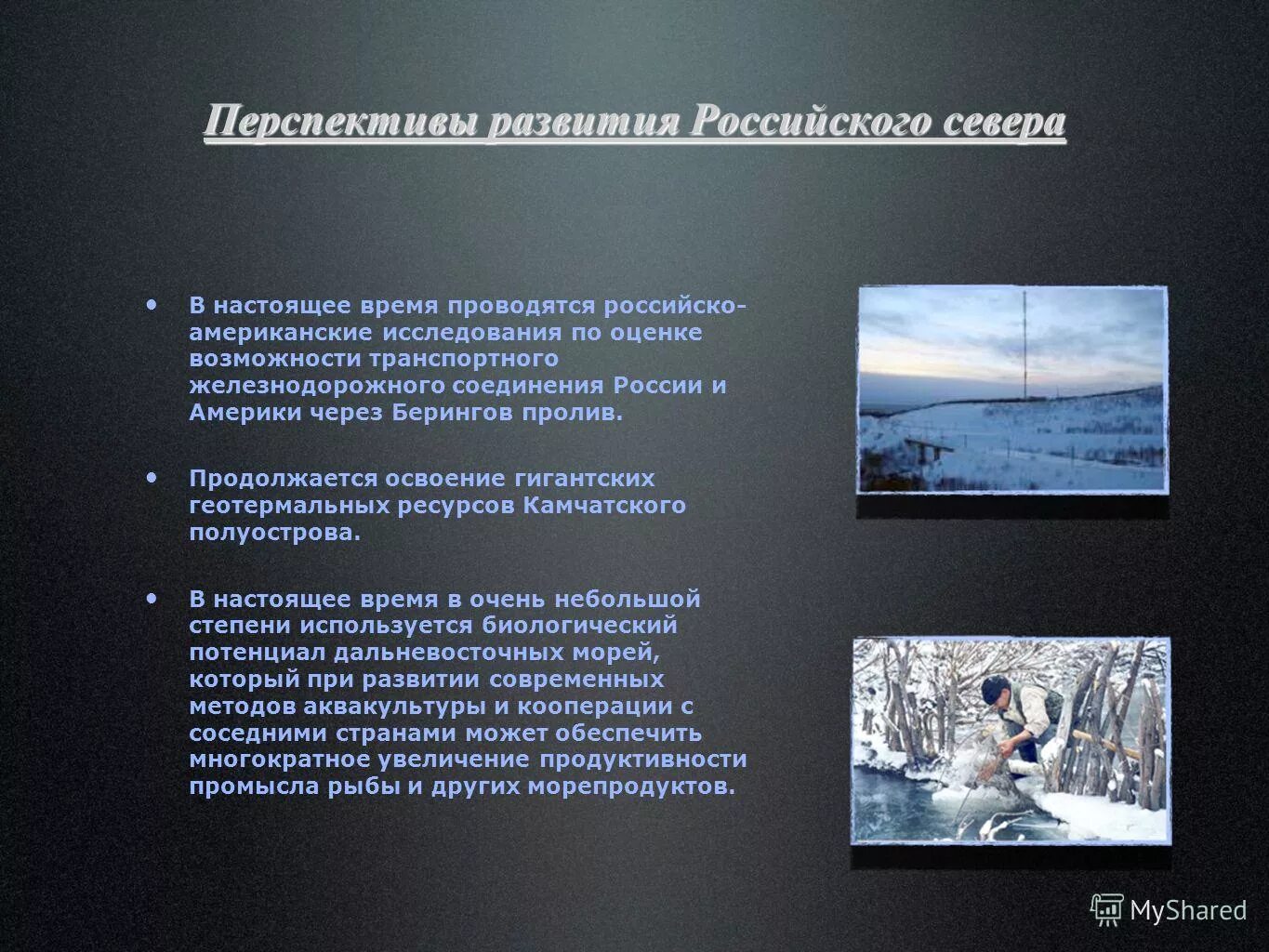 Перспективы развития Российского севера

• В настоящее время проводятся российско-американские исследования по оценке возможности транспортного железнодорожного соединения России и Америки через Берингов пролив.

• Продолжается освоение гигантских геотермальных ресурсов Камчатского полуострова.

• В настоящее время в очень небольшой степени используется биологический потенциал дальневосточных морей, который при развитии современных методов аквакультуры и кооперации с соседними странами может обеспечить многократное увеличение продуктивности промысла рыбы и других морепродуктов.

MyShared